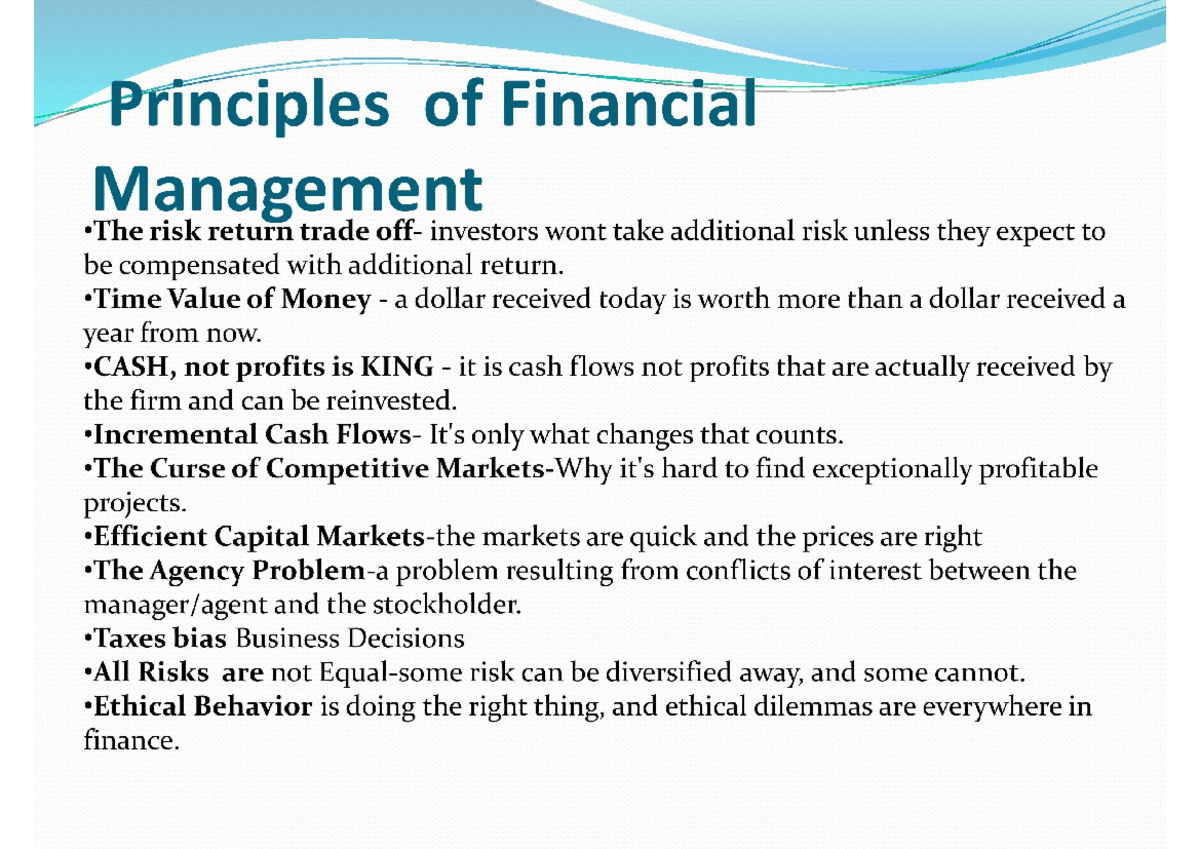 Principles of Financial Management

•The risk return trade off- investors wont take additional risk unless they expect to be compensated with additional return.
•Time Value of Money - a dollar received today is worth more than a dollar received a year from now.
•CASH, not profits is KING - it is cash flows not profits that are actually received by the firm and can be reinvested.
•Incremental Cash Flows- It's only what changes that counts.
•The Curse of Competitive Markets-Why it's hard to find exceptionally profitable projects.
•Efficient Capital Markets-the markets are quick and the prices are right
•The Agency Problem-a problem resulting from conflicts of interest between the manager/agent and the stockholder.
•Taxes bias Business Decisions
•All Risks are not Equal-some risk can be diversified away, and some cannot.
•Ethical Behavior is doing the right thing, and ethical dilemmas are everywhere in finance.